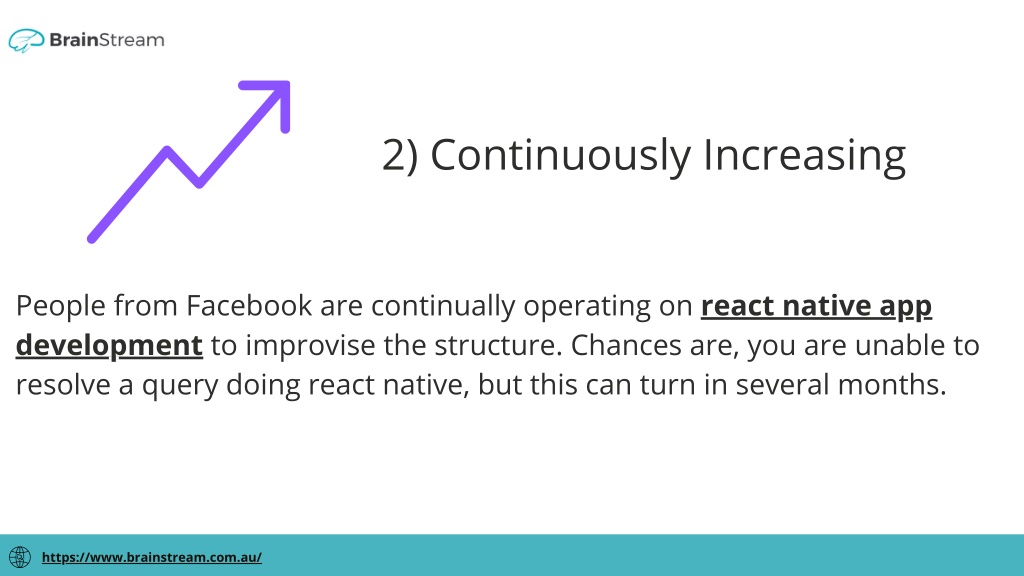 BrainStream

2) Continuously Increasing

People from Facebook are continually operating on react native app development to improvise the structure. Chances are, you are unable to resolve a query doing react native, but this can turn in several months.

https://www.brainstream.com.au/